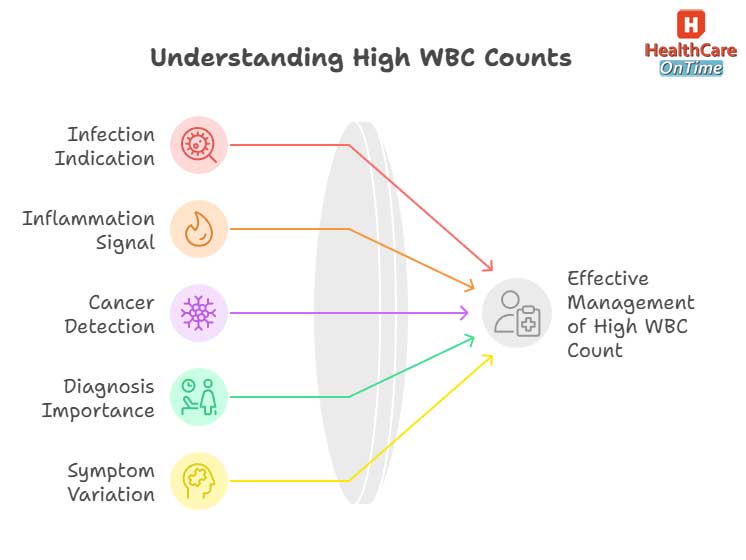 Understanding High WBC Counts

H
HealthCare
OnTime

Infection Indication

Inflammation Signal

Cancer Detection

Diagnosis Importance

Symptom Variation

Effective Management of High WBC Count